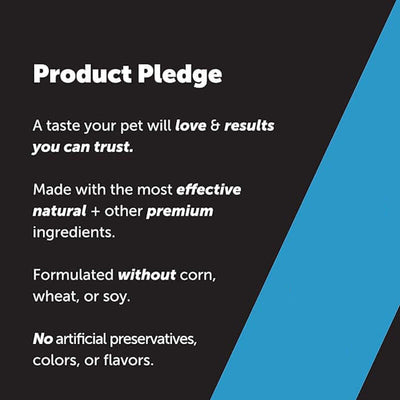 Product Pledge

A taste your pet will love & results you can trust.

Made with the most effective natural + other premium ingredients.

Formulated without corn, wheat, or soy.

No artificial preservatives, colors, or flavors.